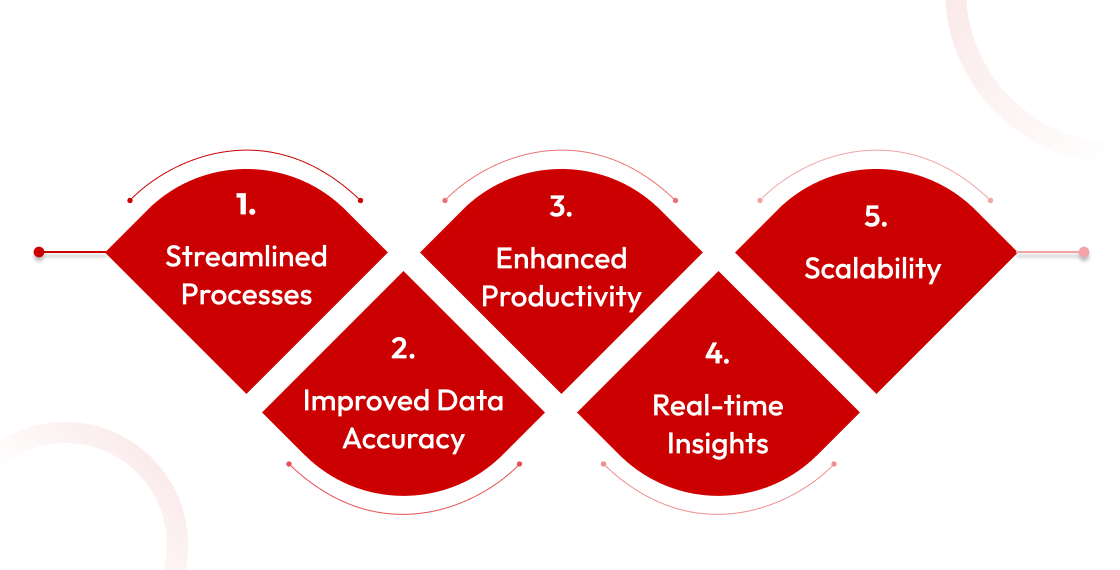 1.
Streamlined Processes

2.
Improved Data Accuracy

3.
Enhanced Productivity

4.
Real-time Insights

5.
Scalability